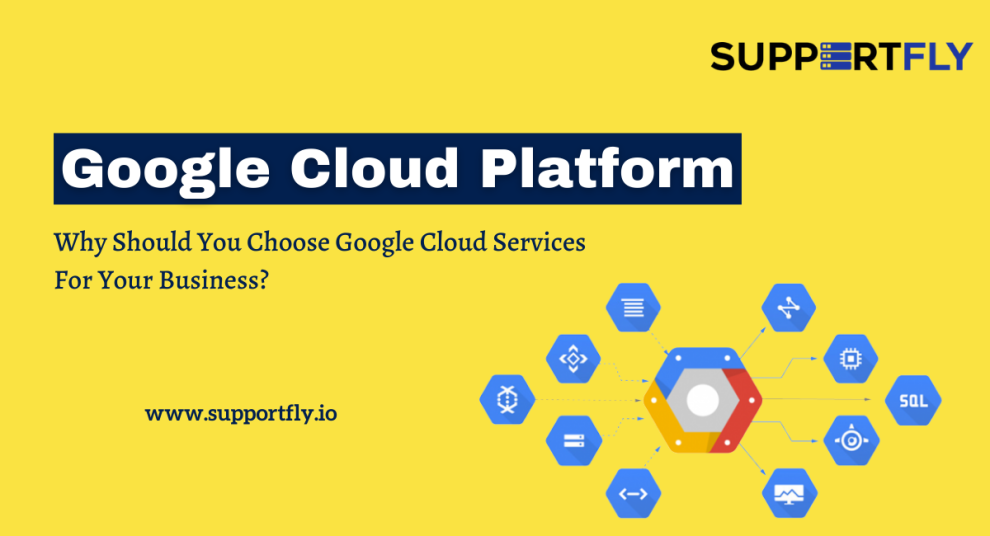 SUPPORTFLY

Google Cloud Platform

Why Should You Choose Google Cloud Services For Your Business?

www.supportfly.io

SQL